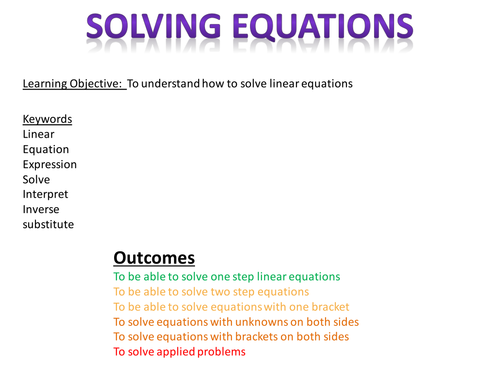 SOLVING EQUATIONS

Learning Objective: To understand how to solve linear equations

Keywords
Linear
Equation
Expression
Solve
Interpret
Inverse
substitute

Outcomes
To be able to solve one step linear equations
To be able to solve two step equations
To be able to solve equations with one bracket
To solve equations with unknowns on both sides
To solve equations with brackets on both sides
To solve applied problems